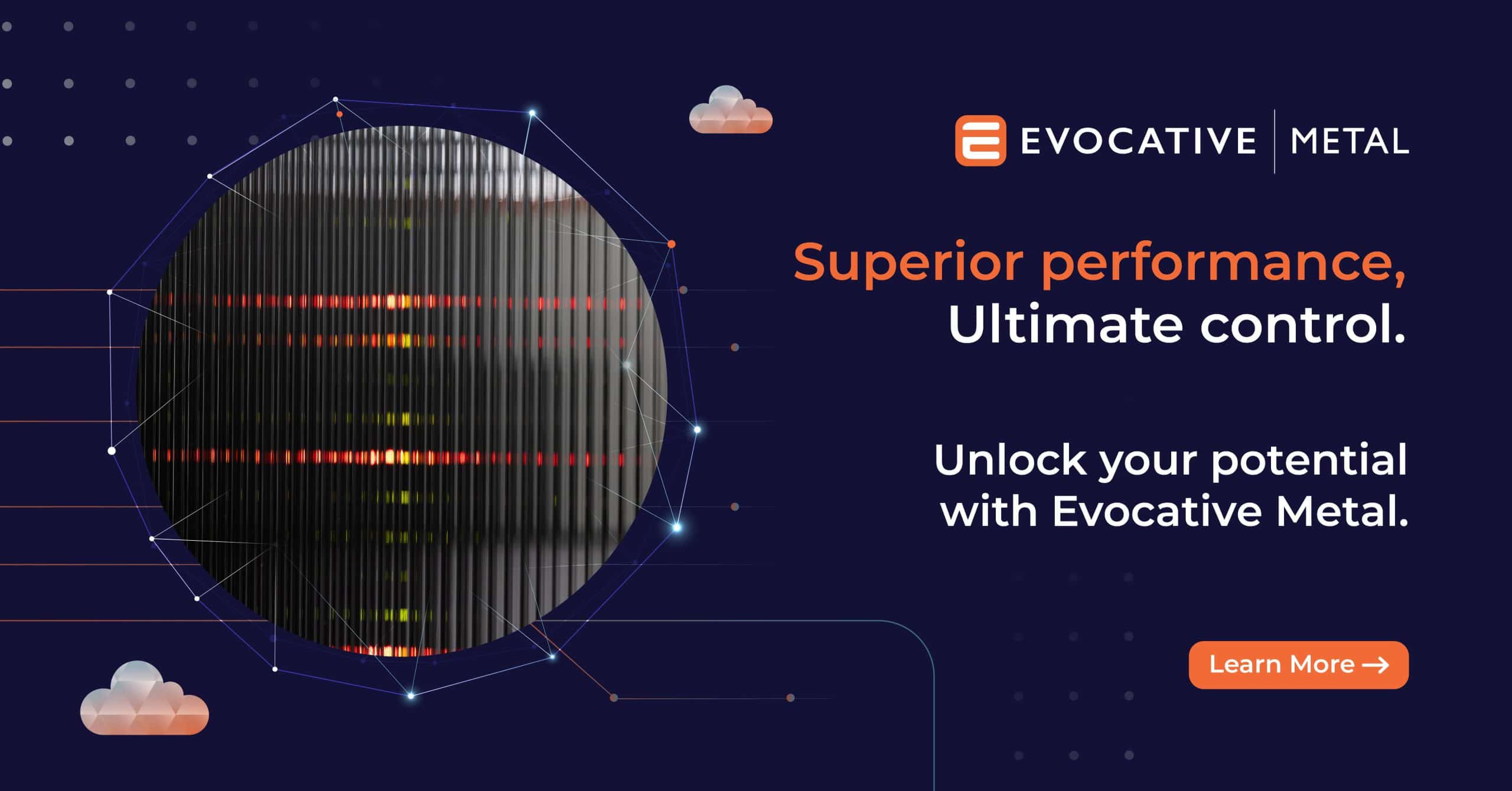 EVOCATIVE | METAL

Superior performance,
Ultimate control.

Unlock your potential with Evocative Metal.

Learn More →